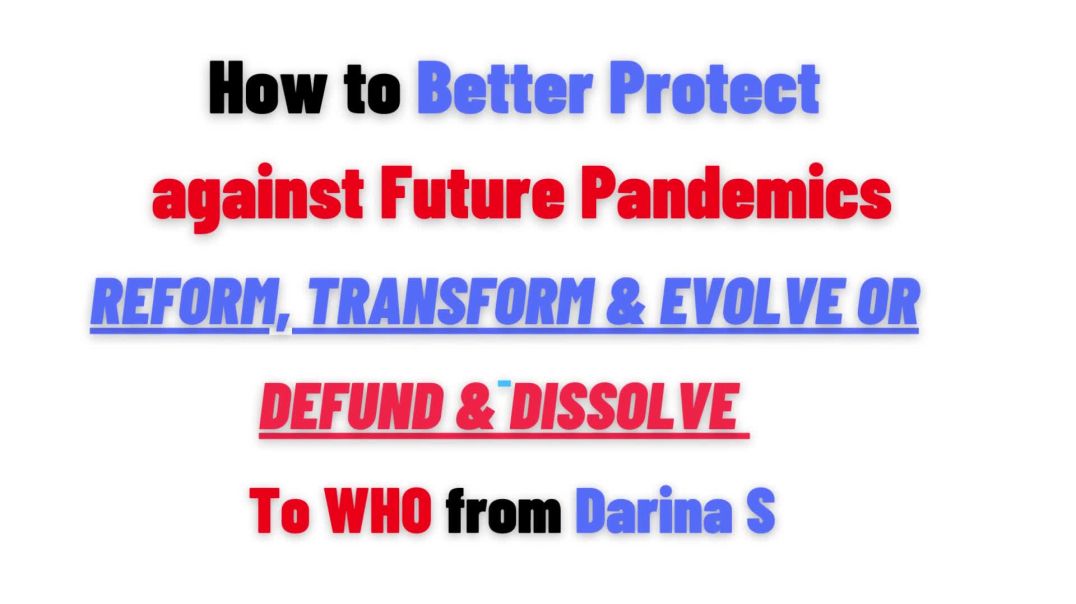 How to Better Protect against Future Pandemics

REFORM, TRANSFORM & EVOLVE OR

DEFUND & DISSOLVE

To WHO from Darina S